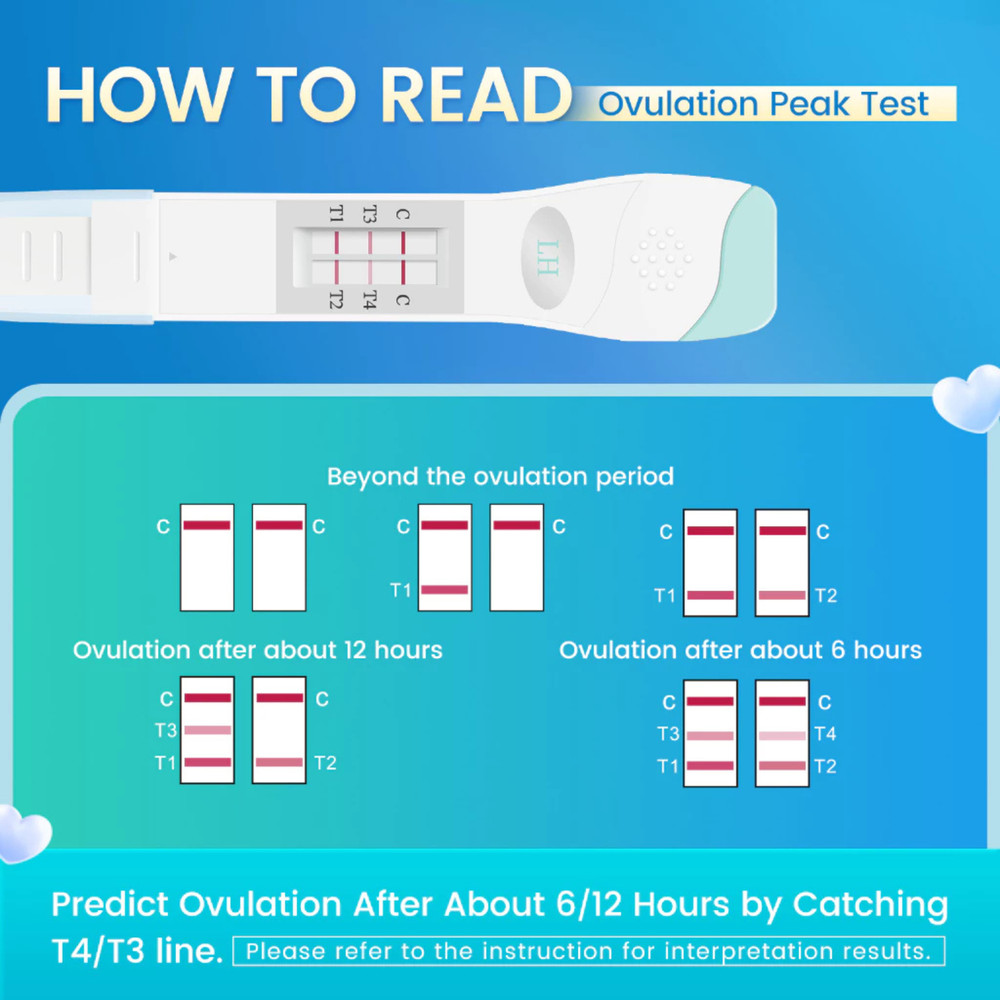 HOW TO READ Ovulation Peak Test

T1 T3 C
T2 T4 C
LH

Beyond the ovulation period

C C
C C
T1
C C
T1 T2

Ovulation after about 12 hours

C C
T3
T1 T2

Ovulation after about 6 hours

C C
T3 T4
T1 T2

Predict Ovulation After About 6/12 Hours by Catching T4/T3 line. Please refer to the instruction for interpretation results.